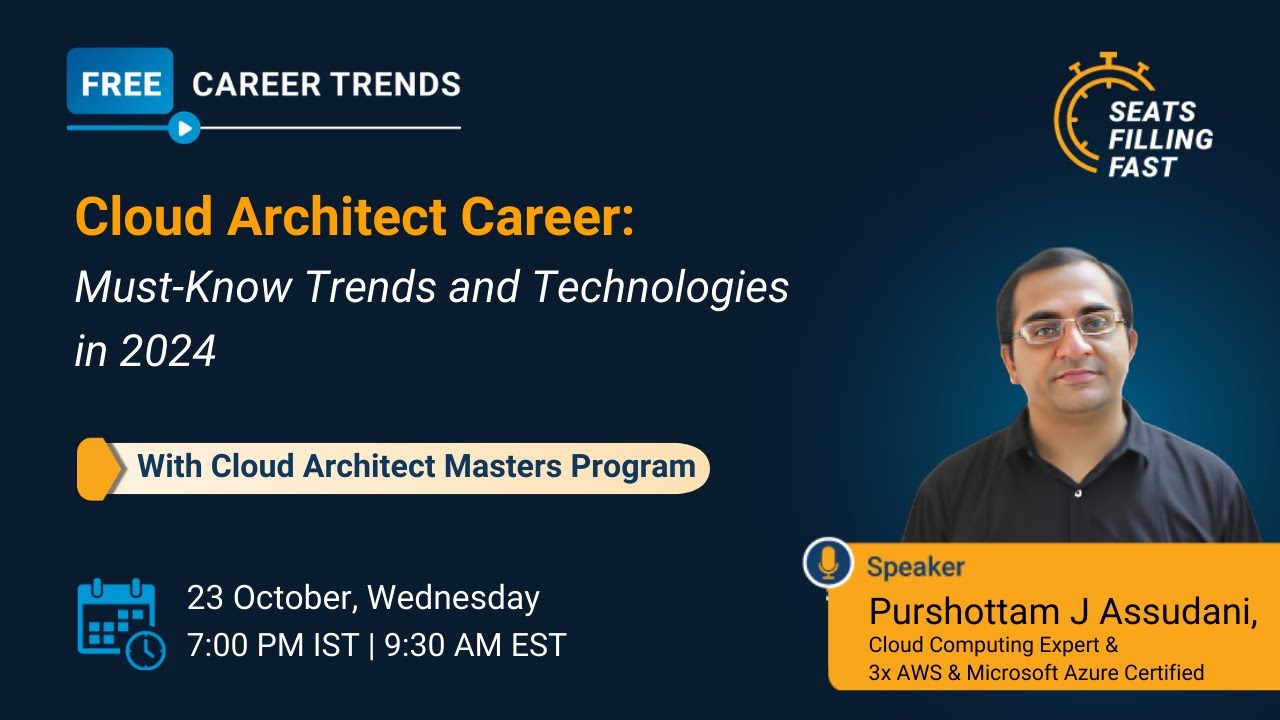 FREE CAREER TRENDS

SEATS FILLING FAST

Cloud Architect Career:

Must-Know Trends and Technologies in 2024

With Cloud Architect Masters Program

23 October, Wednesday
7:00 PM IST | 9:30 AM EST

Speaker
Purshottam J Assudani,
Cloud Computing Expert &
3x AWS & Microsoft Azure Certified